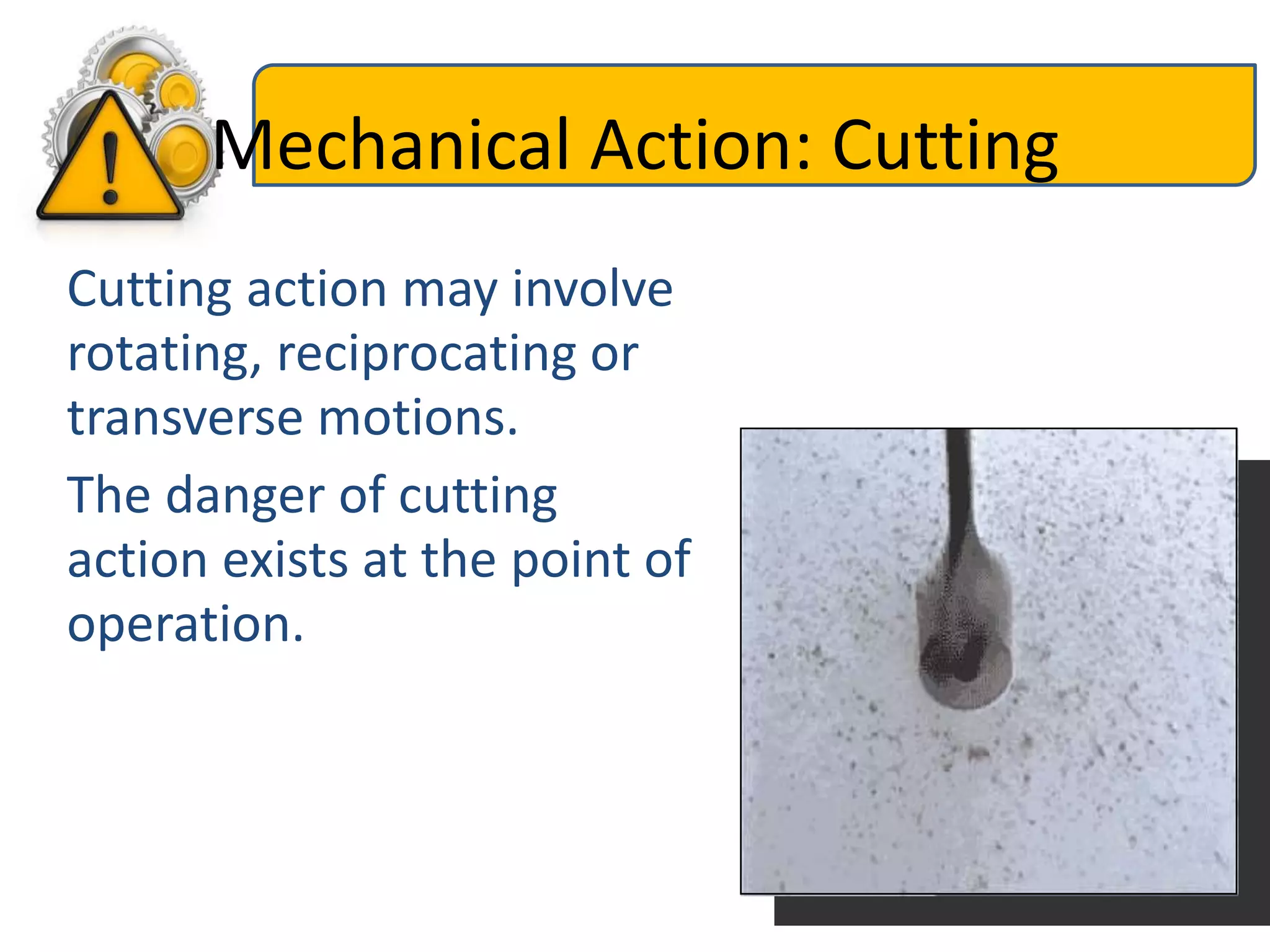 Mechanical Action: Cutting

Cutting action may involve rotating, reciprocating or transverse motions.

The danger of cutting action exists at the point of operation.